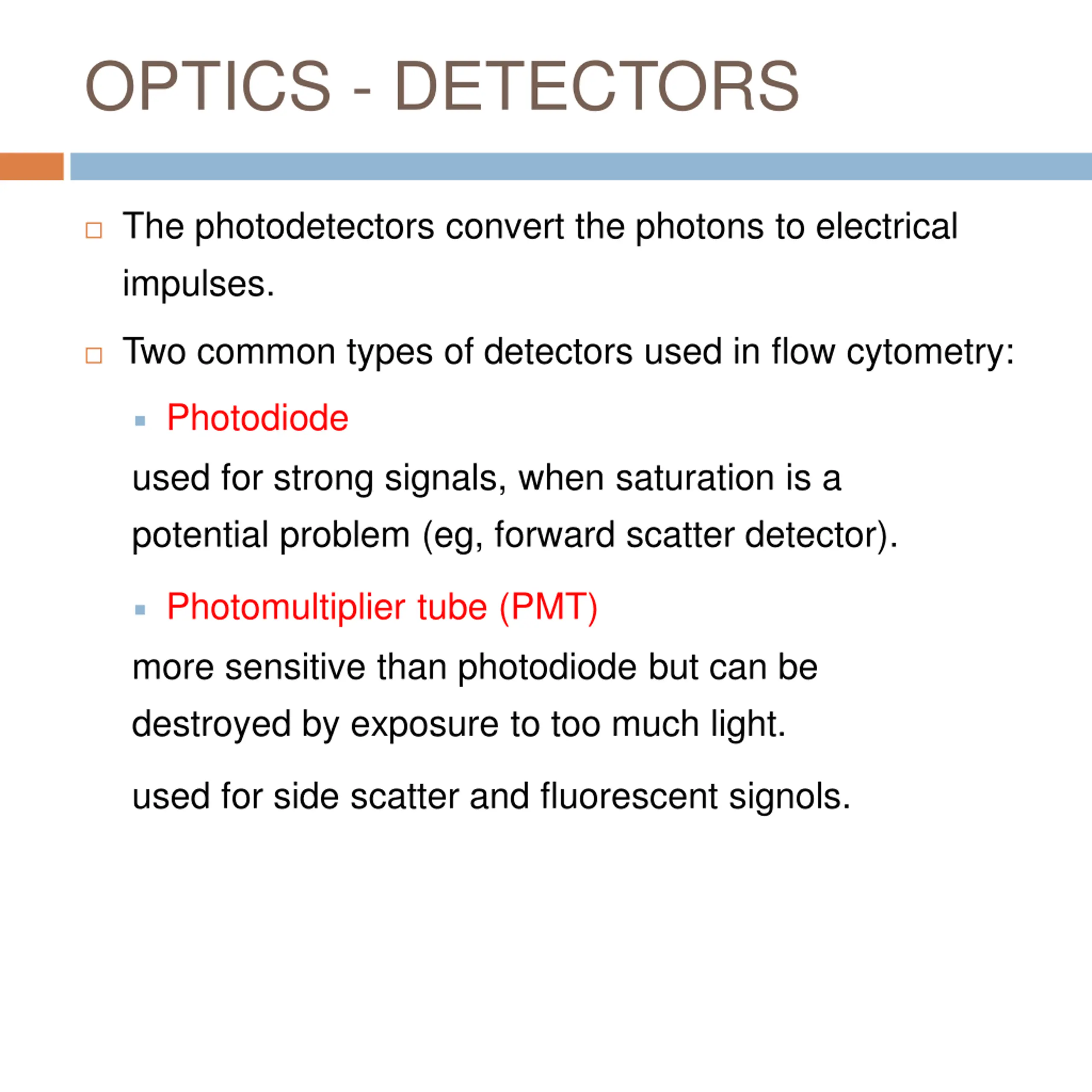 OPTICS - DETECTORS

The photodetectors convert the photons to electrical impulses.

Two common types of detectors used in flow cytometry:

Photodiode

used for strong signals, when saturation is a potential problem (eg, forward scatter detector).

Photomultiplier tube (PMT)

more sensitive than photodiode but can be destroyed by exposure to too much light.

used for side scatter and fluorescent signols.